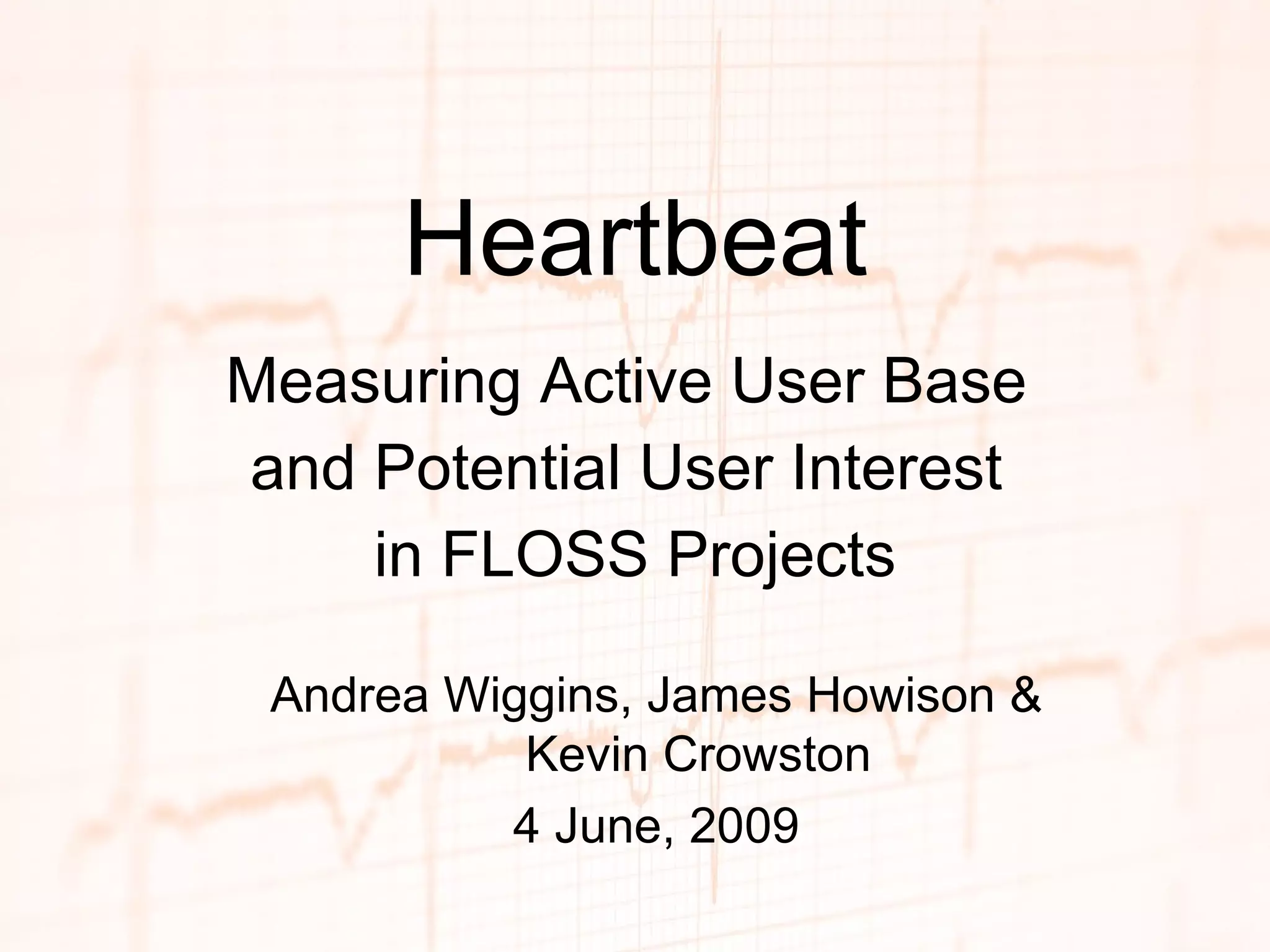 Heartbeat

Measuring Active User Base and Potential User Interest in FLOSS Projects

Andrea Wiggins, James Howison & Kevin Crowston

4 June, 2009